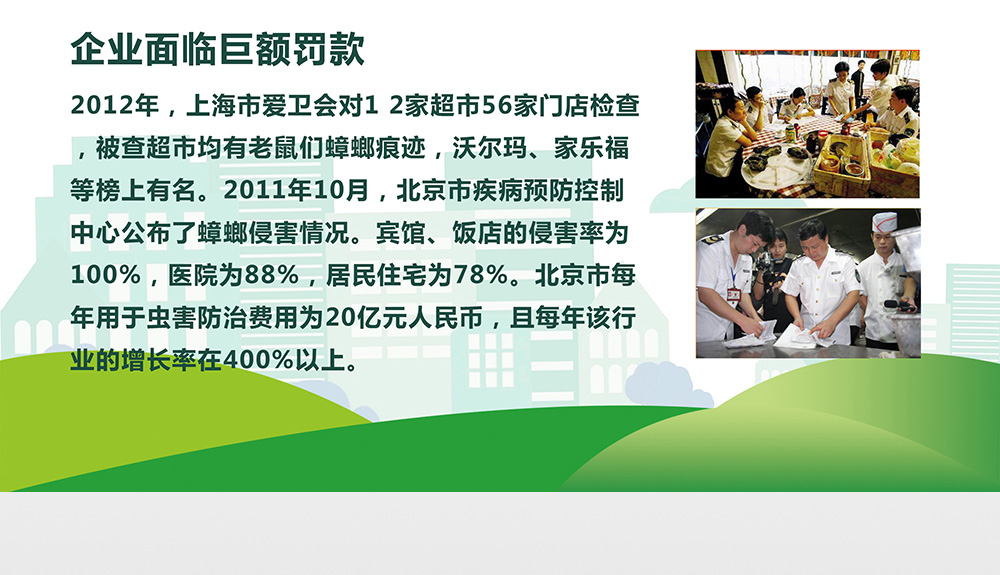 企业面临巨额罚款

2012年，上海市爱卫会对1 2家超市56家门店检查，被查超市均有老鼠们蟑螂痕迹，沃尔玛、家乐福等榜上有名。2011年10月，北京市疾病预防控制中心公布了蟑螂侵害情况。宾馆、饭店的侵害率为100%，医院为88%，居民住宅为78%。北京市每年用于虫害防治费用为20亿元人民币，且每年该行业的增长率在400%以上。